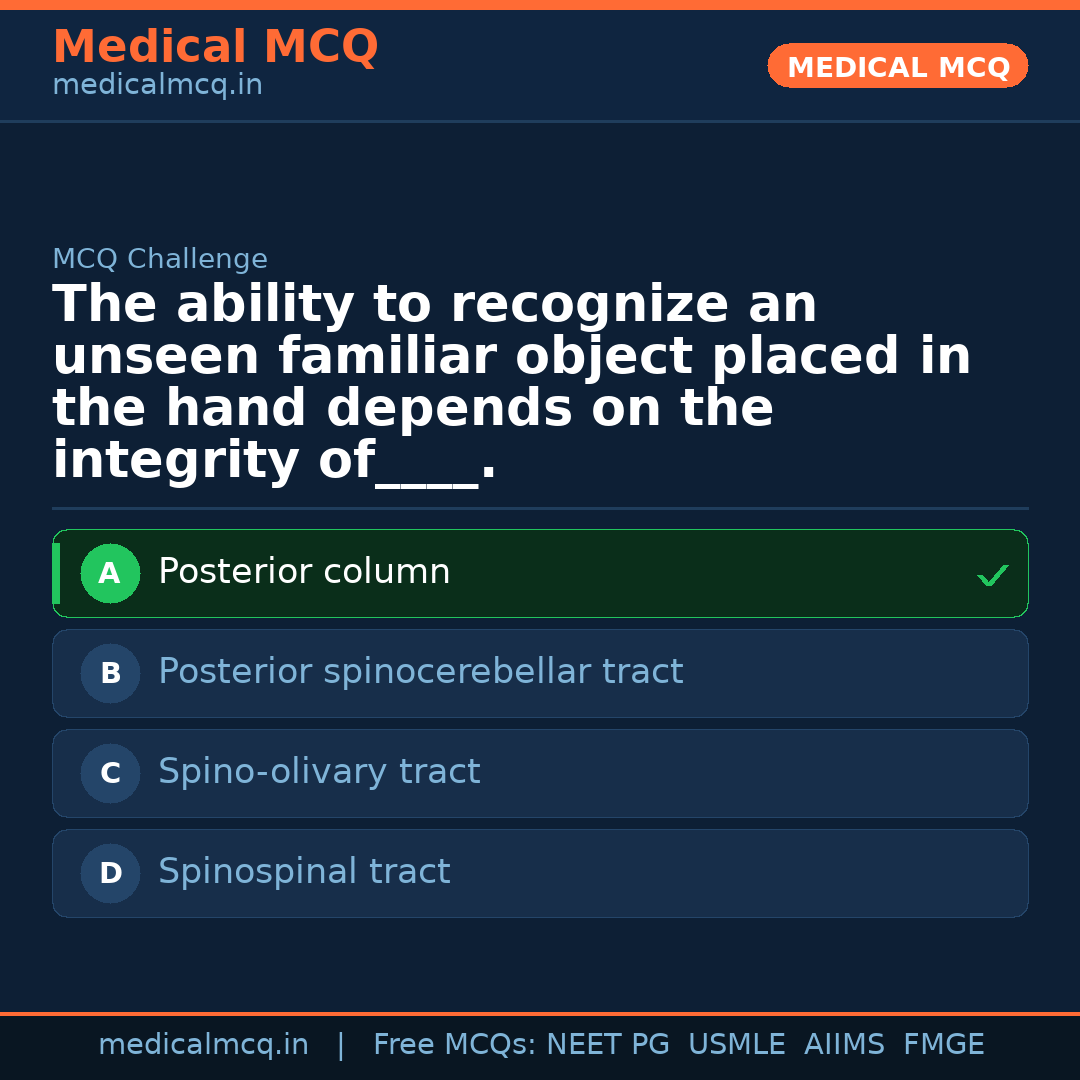 Medical MCQ
medicalmcq.in

MEDICAL MCQ

MCQ Challenge

The ability to recognize an unseen familiar object placed in the hand depends on the integrity of____.

A Posterior column ✓

B Posterior spinocerebellar tract

C Spino-olivary tract

D Spinospinal tract

medicalmcq.in | Free MCQs: NEET PG USMLE AIIMS FMGE